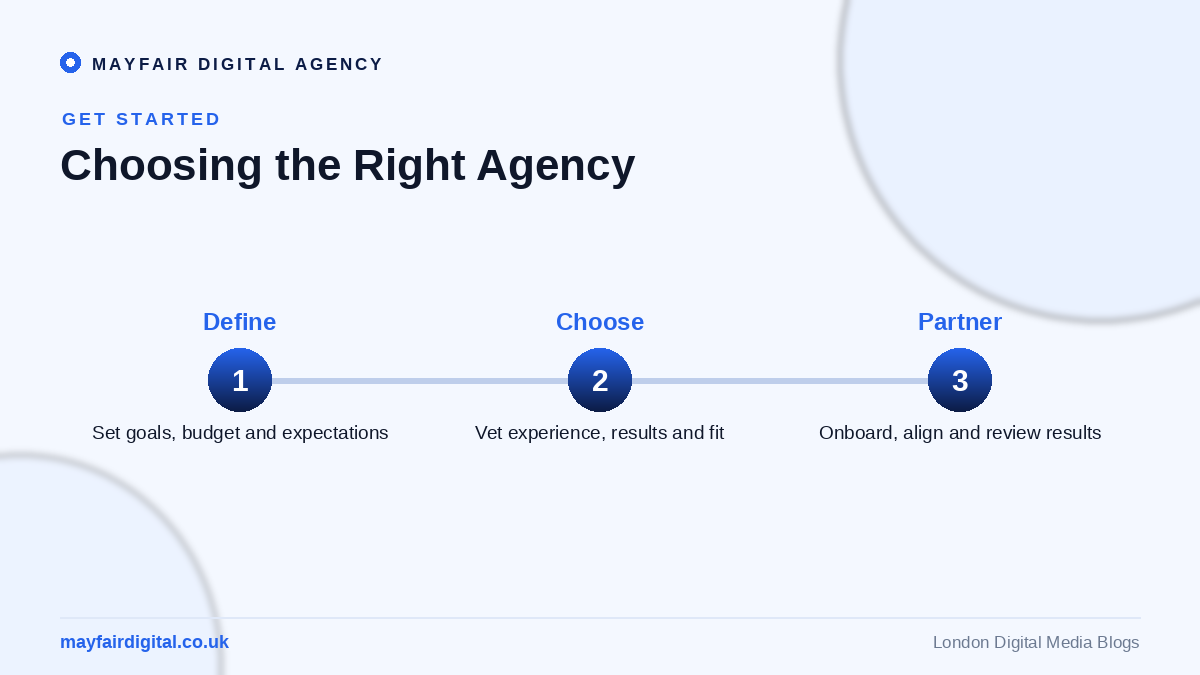 MAYFAIR DIGITAL AGENCY

GET STARTED

Choosing the Right Agency

Define
1
Set goals, budget and expectations

Choose
2
Vet experience, results and fit

Partner
3
Onboard, align and review results

mayfairdigital.co.uk

London Digital Media Blogs